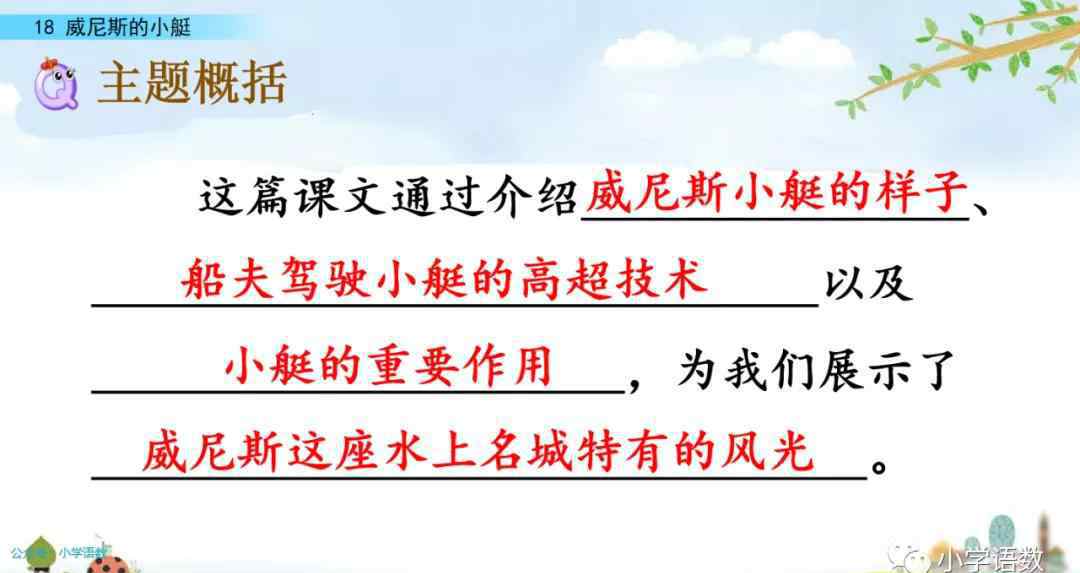 18 威尼斯的小艇

主题概括

这篇课文通过介绍威尼斯小艇的样子、船夫驾驶小艇的高超技术以及小艇的重要作用，为我们展示了威尼斯这座水上名城特有的风光。

公众号：小学语数

小学语数